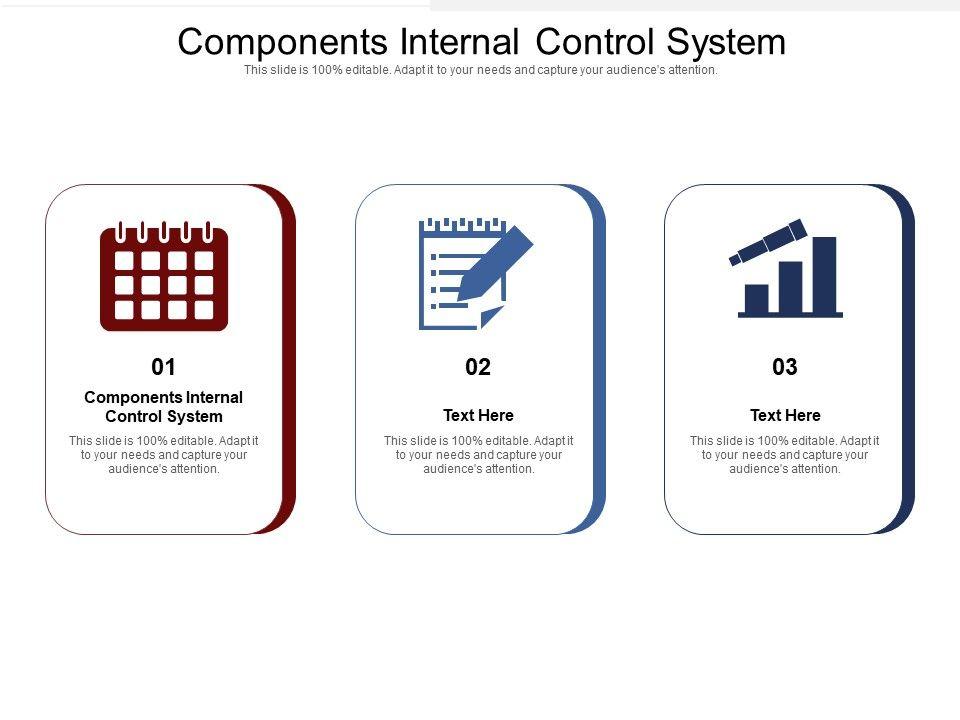 Components Internal Control System
This slide is 100% editable. Adapt it to your needs and capture your audience's attention.

01
Components Internal Control System
This slide is 100% editable. Adapt it to your needs and capture your audience's attention.

02
Text Here
This slide is 100% editable. Adapt it to your needs and capture your audience's attention.

03
Text Here
This slide is 100% editable. Adapt it to your needs and capture your audience's attention.